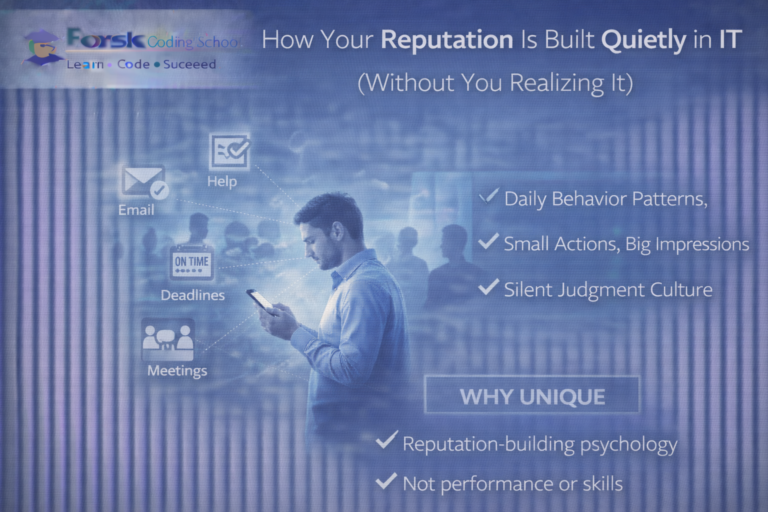 Forsk Coding School
Learn • Code • Suceeed

How Your Reputation Is Built Quietly in IT
(Without You Realizing It)

Help
Email
ON TIME
Deadlines
Meetings

✓ Daily Behavior Patterns,
✓ Small Actions, Big Impressions
✓ Silent Judgment Culture

WHY UNIQUE
✓ Reputation-building psychology
✓ Not performance or skills